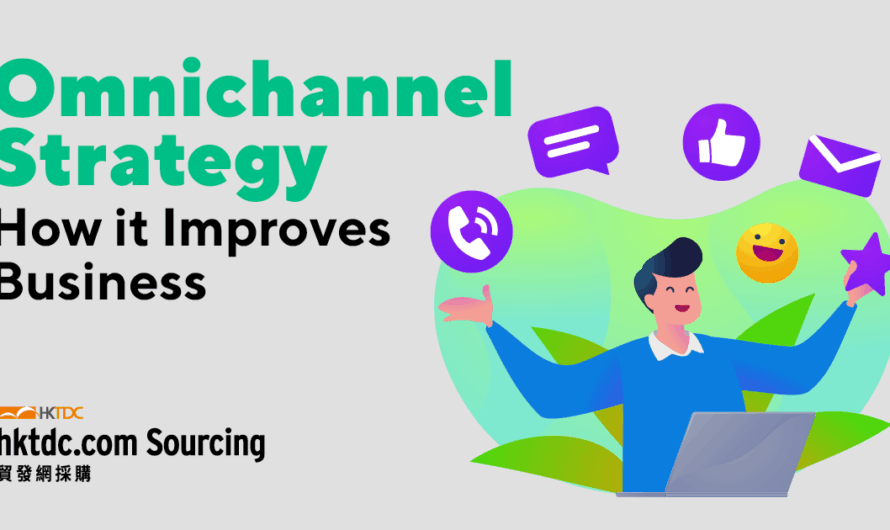 Omnichannel Strategy

How it Improves Business

HKTDC

hktdc.com Sourcing

貿發網採購